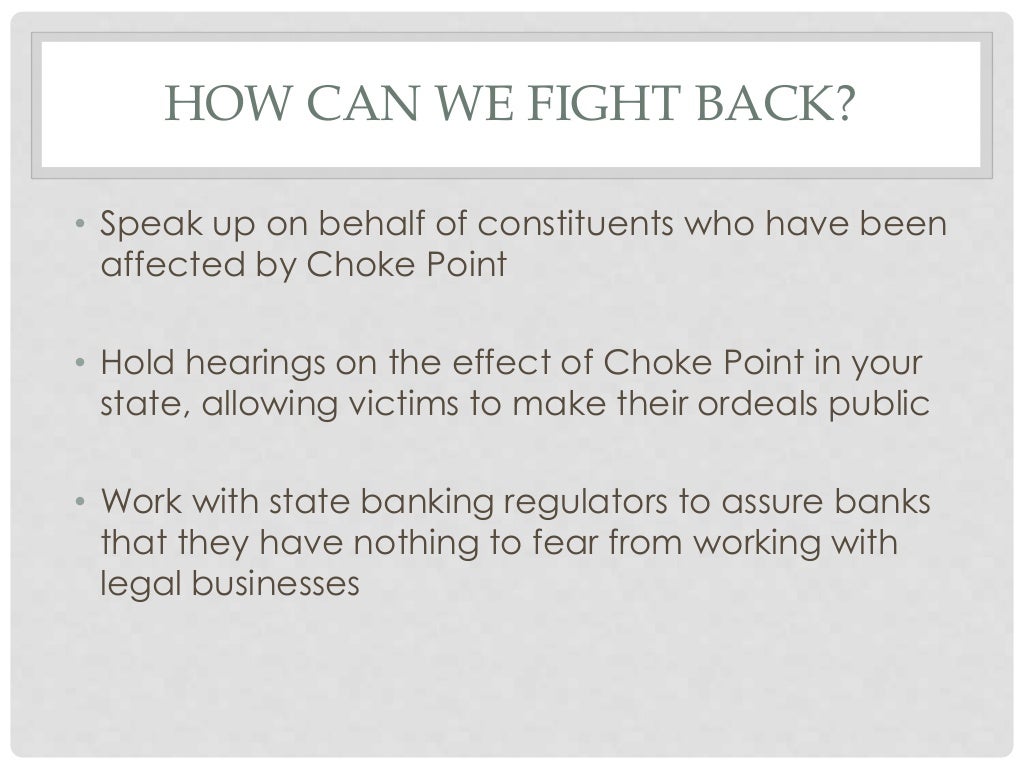 HOW CAN WE FIGHT BACK?

• Speak up on behalf of constituents who have been affected by Choke Point

• Hold hearings on the effect of Choke Point in your state, allowing victims to make their ordeals public

• Work with state banking regulators to assure banks that they have nothing to fear from working with legal businesses